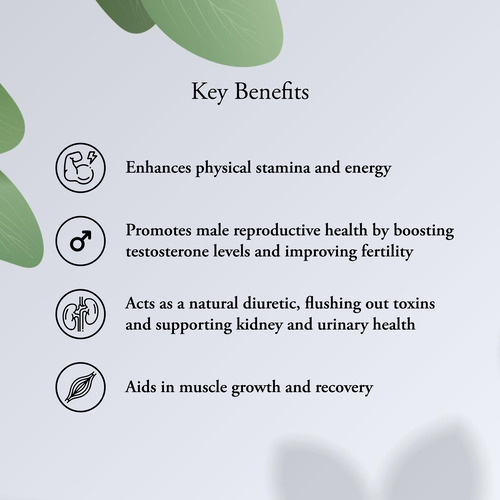 Key Benefits

Enhances physical stamina and energy

Promotes male reproductive health by boosting testosterone levels and improving fertility

Acts as a natural diuretic, flushing out toxins and supporting kidney and urinary health

Aids in muscle growth and recovery